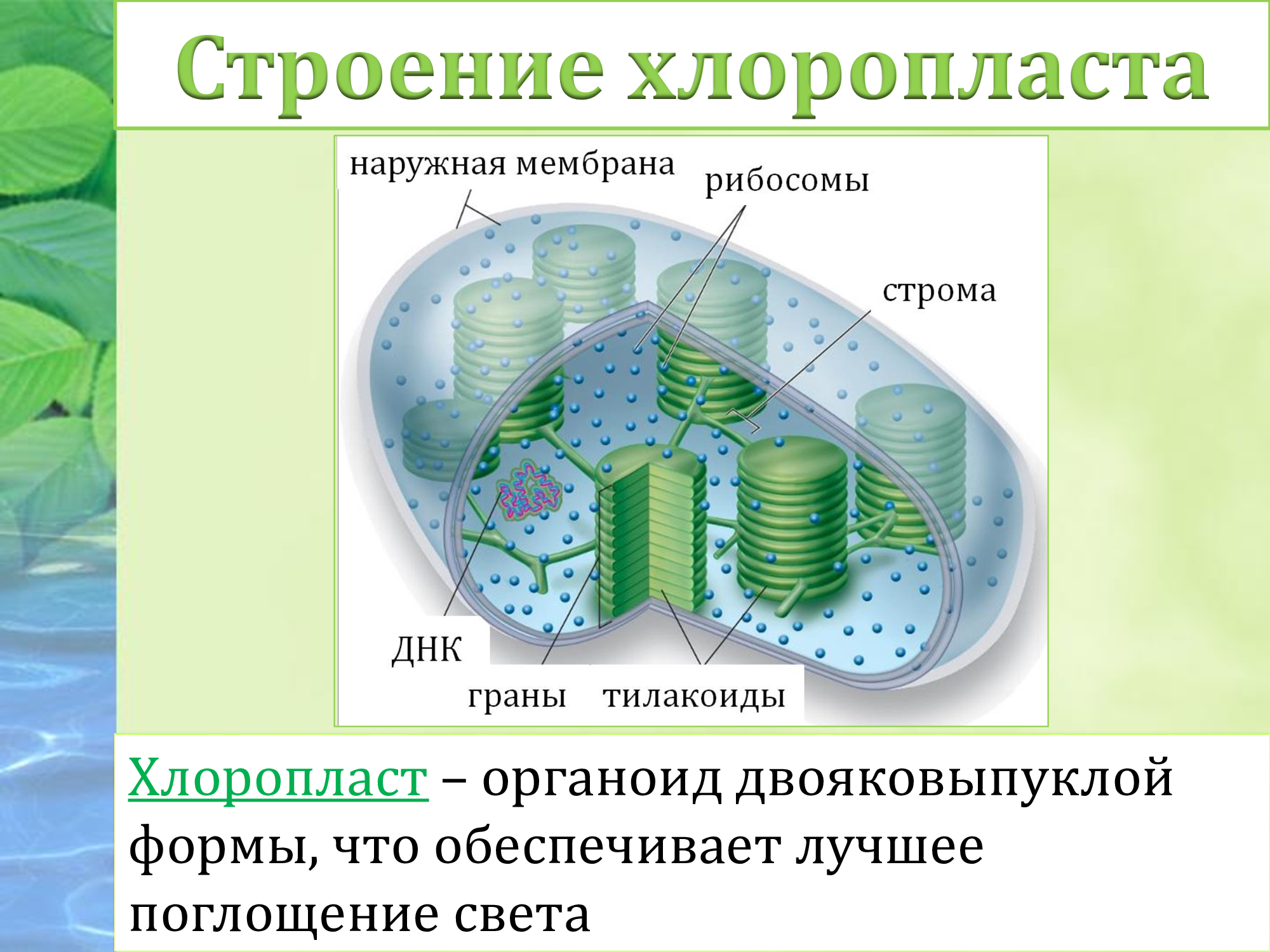 Строение хлоропласта

наружная мембрана

рибосомы

строма

ДНК

граны

тилакоиды

Хлоропласт – органоид двояковыпуклой формы, что обеспечивает лучшее поглощение света